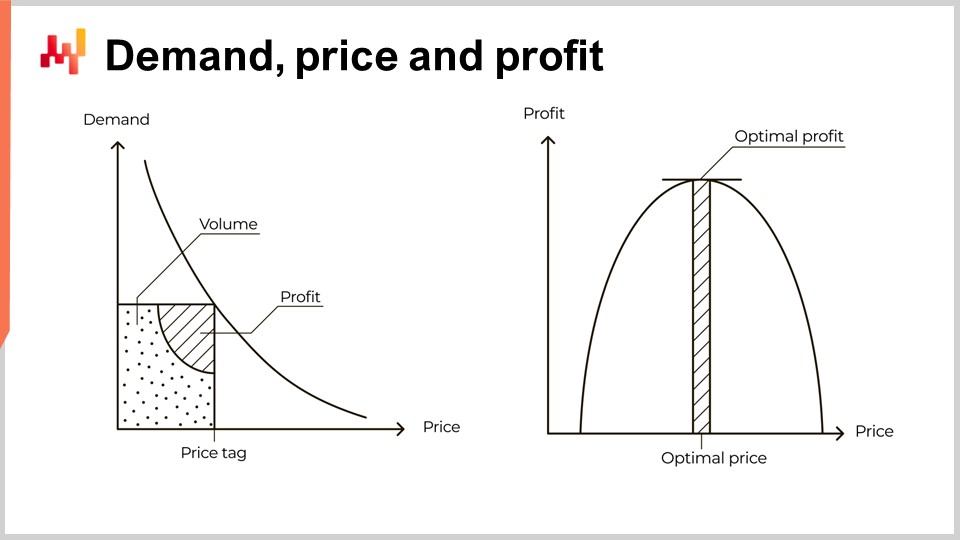 Demand, price and profit

Demand

Volume

Profit

Price

Price tag

Profit

Optimal profit

Price

Optimal price